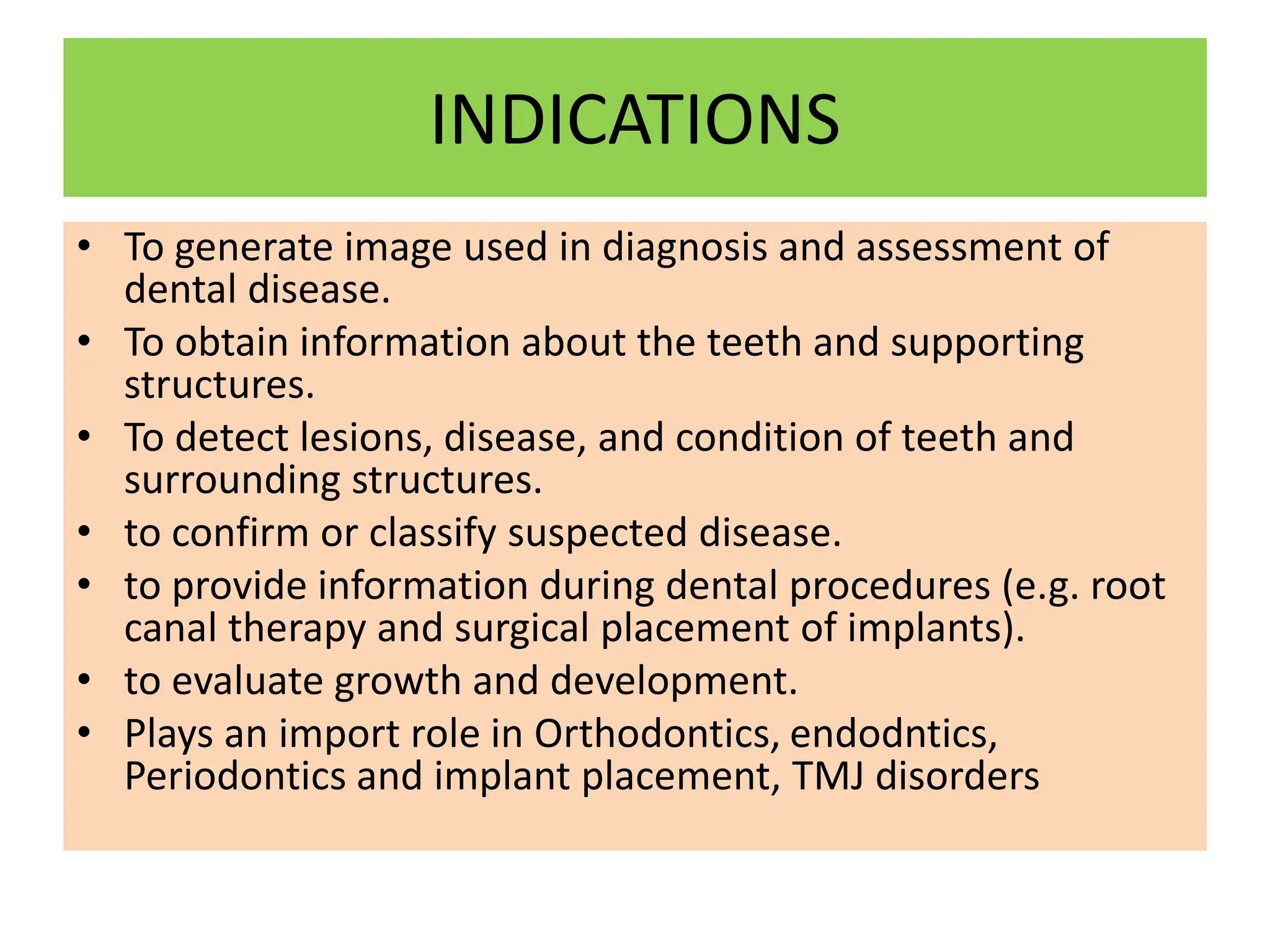 INDICATIONS

• To generate image used in diagnosis and assessment of dental disease.
• To obtain information about the teeth and supporting structures.
• To detect lesions, disease, and condition of teeth and surrounding structures.
• to confirm or classify suspected disease.
• to provide information during dental procedures (e.g. root canal therapy and surgical placement of implants).
• to evaluate growth and development.
• Plays an import role in Orthodontics, endodntics, Periodontics and implant placement, TMJ disorders